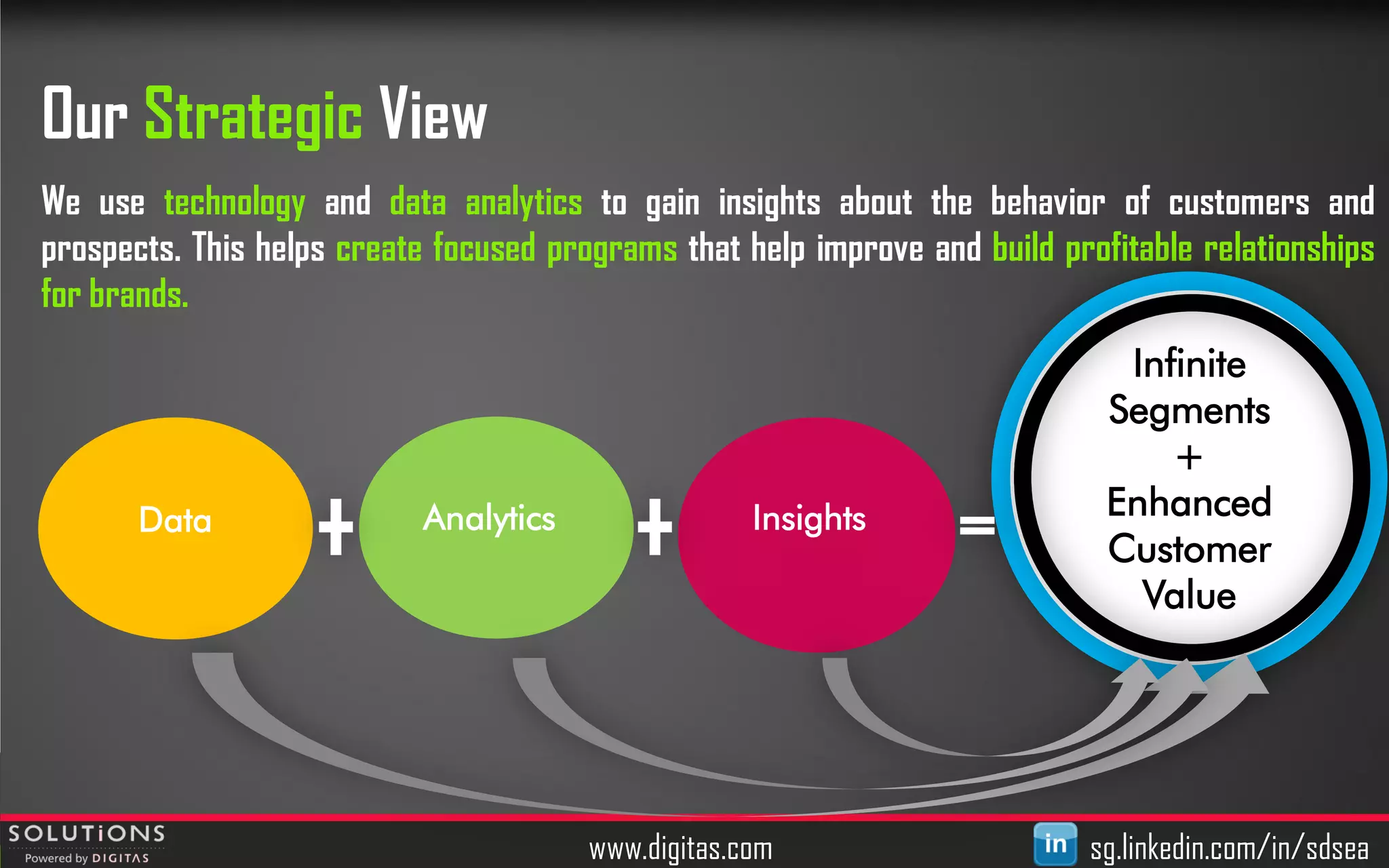 Our Strategic View

We use technology and data analytics to gain insights about the behavior of customers and prospects. This helps create focused programs that help improve and build profitable relationships for brands.

Data + Analytics + Insights = Infinite Segments + Enhanced Customer Value

SOLUTiONS
Powered by DIGITAS

www.digitas.com

in sg.linkedin.com/in/sdsea